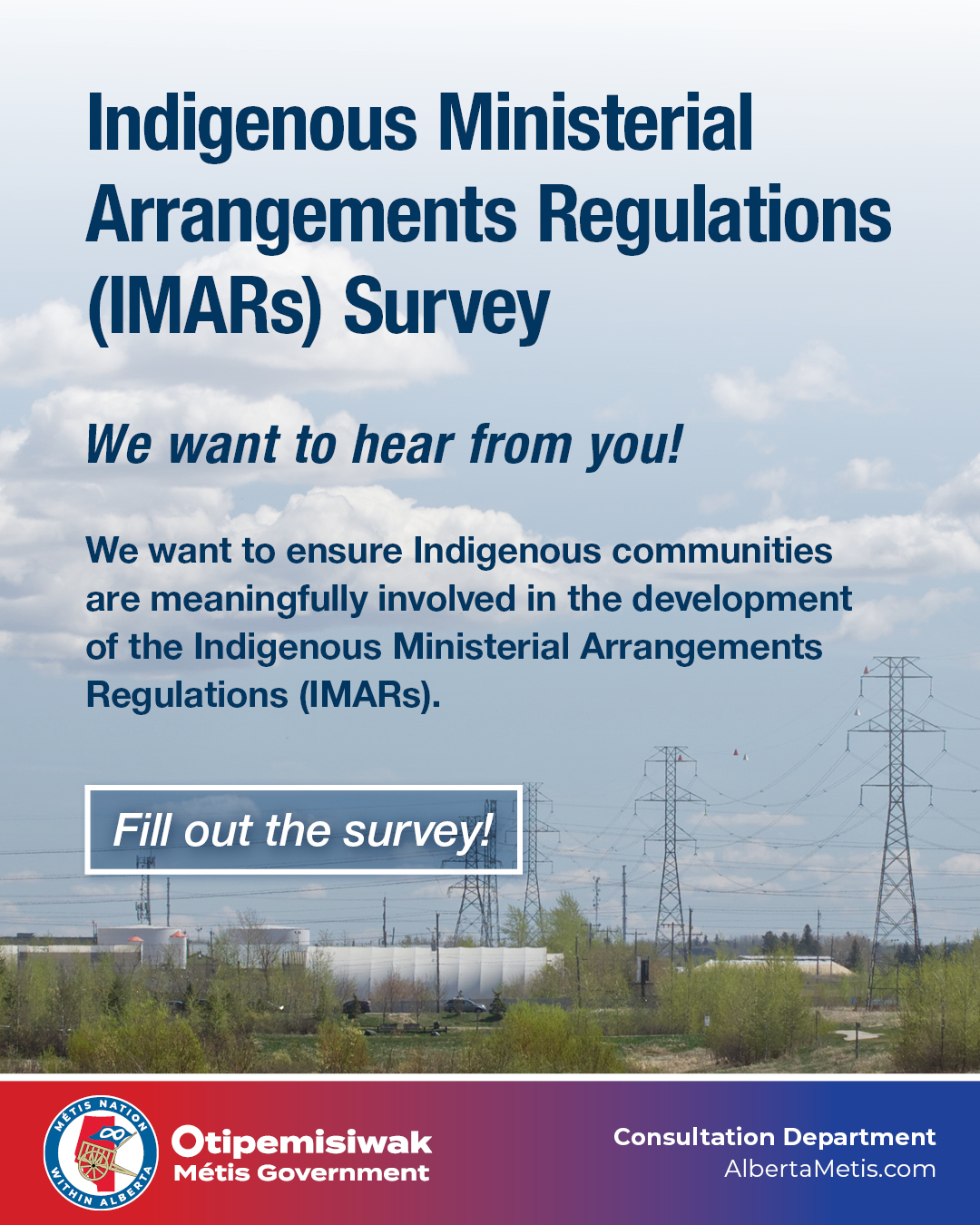 Indigenous Ministerial Arrangements Regulations (IMARs) Survey

We want to hear from you!

We want to ensure Indigenous communities are meaningfully involved in the development of the Indigenous Ministerial Arrangements Regulations (IMARs).

Fill out the survey!

MÉTIS NATION WITHIN ALBERTA

Otipemisiwak Métis Government

Consultation Department
AlbertaMetis.com